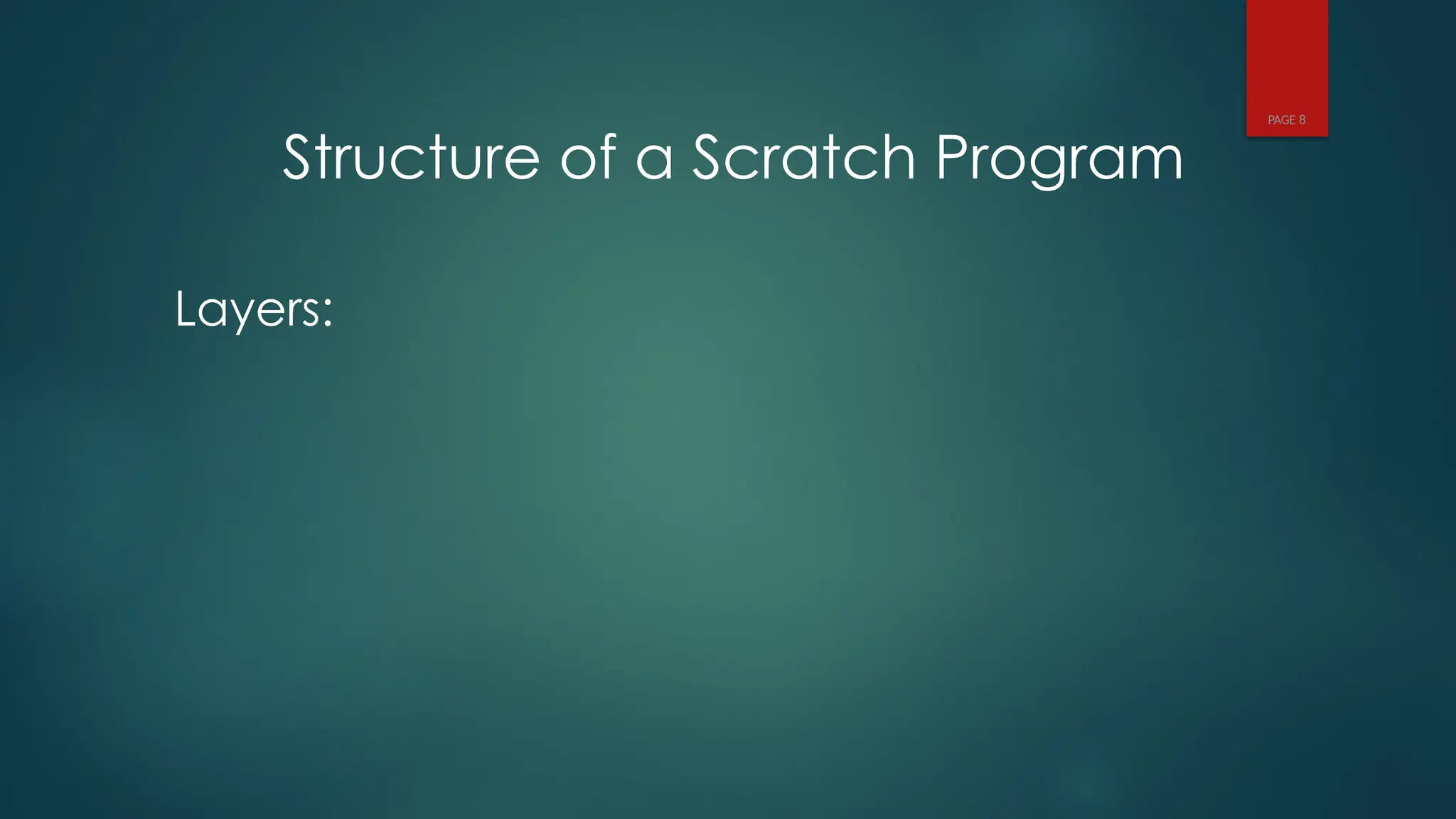 PAGE 8

Structure of a Scratch Program

Layers: